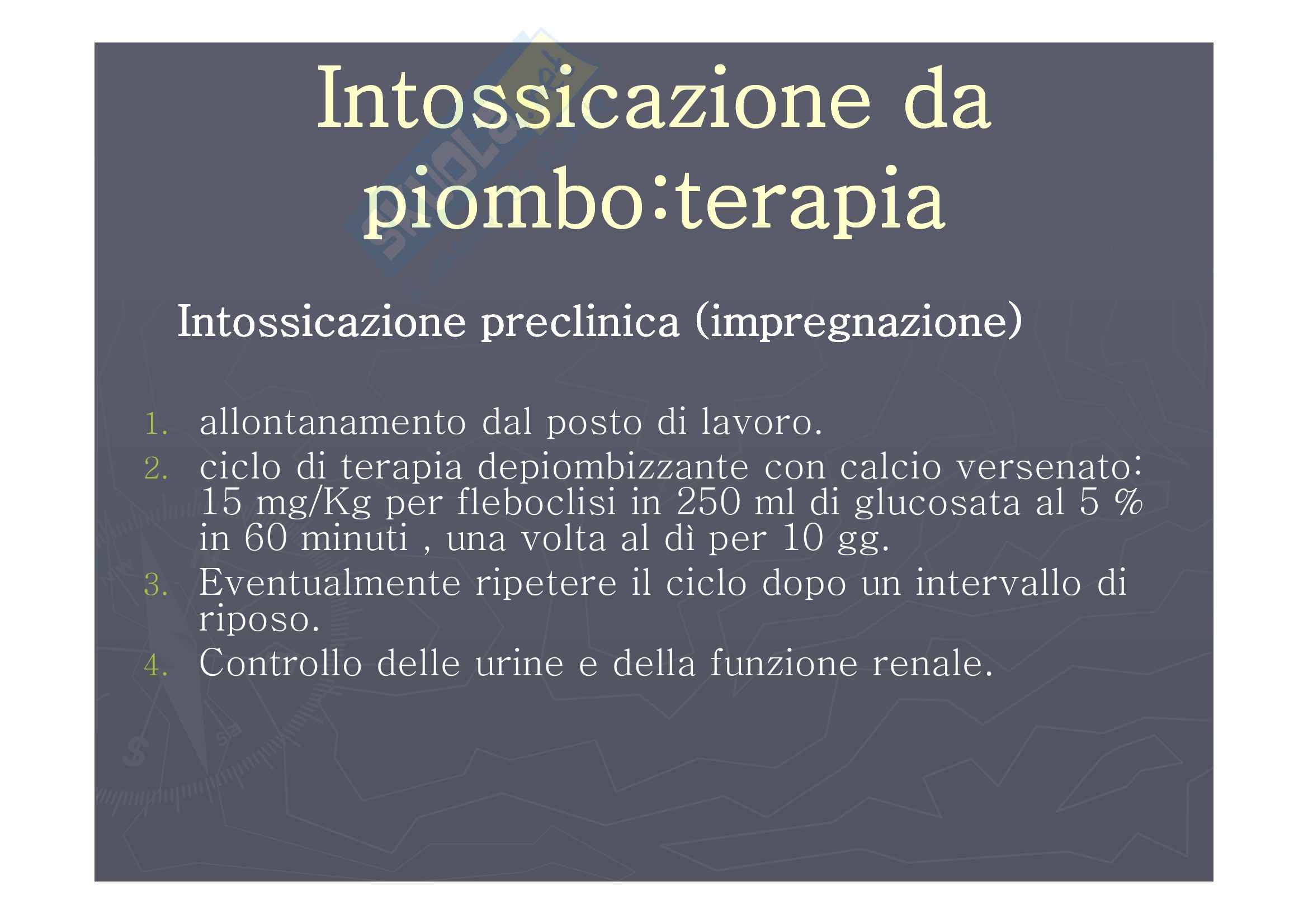 Intossicazione da piombo:terapia

Intossicazione preclinica (impregnazione)

1. allontanamento dal posto di lavoro.
2. ciclo di terapia depiombizzante con calcio versenato: 15 mg/Kg per fleboclisi in 250 ml di glucosata al 5 % in 60 minuti , una volta al dì per 10 gg.
3. Eventualmente ripetere il ciclo dopo un intervallo di riposo.
4. Controllo delle urine e della funzione renale.